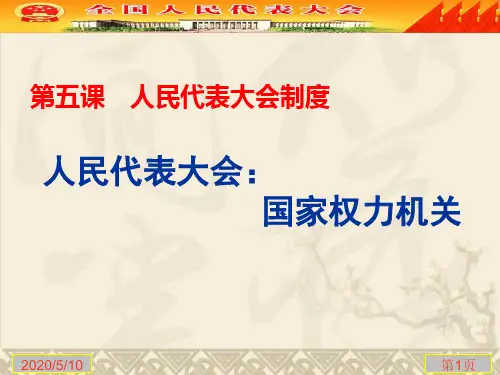 全国人民代表大会

第五课　人民代表大会制度

人民代表大会：
国家权力机关

2020/5/10

第1页